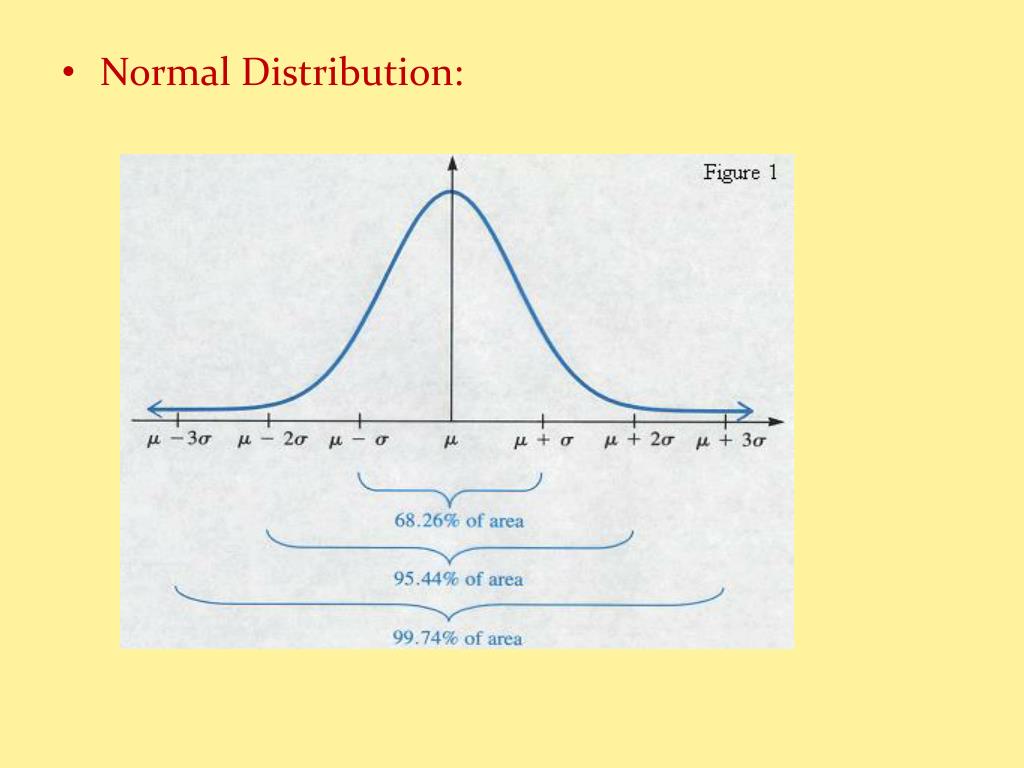 • Normal Distribution:

Figure 1

$\mu - 3\sigma$ $\mu - 2\sigma$ $\mu - \sigma$ $\mu$ $\mu + \sigma$ $\mu + 2\sigma$ $\mu + 3\sigma$

68.26% of area

95.44% of area

99.74% of area